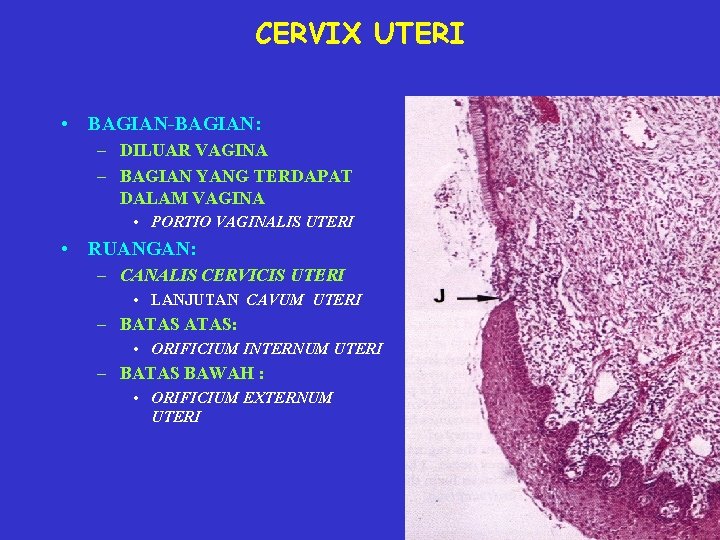 CERVIX UTERI

• BAGIAN-BAGIAN:
– DILUAR VAGINA
– BAGIAN YANG TERDAPAT DALAM VAGINA
• PORTIO VAGINALIS UTERI

• RUANGAN:
– CANALIS CERVICIS UTERI
• LANJUTAN CAVUM UTERI
– BATAS ATAS:
• ORIFICIUM INTERNUM UTERI
– BATAS BAWAH :
• ORIFICIUM EXTERNUM UTERI

J